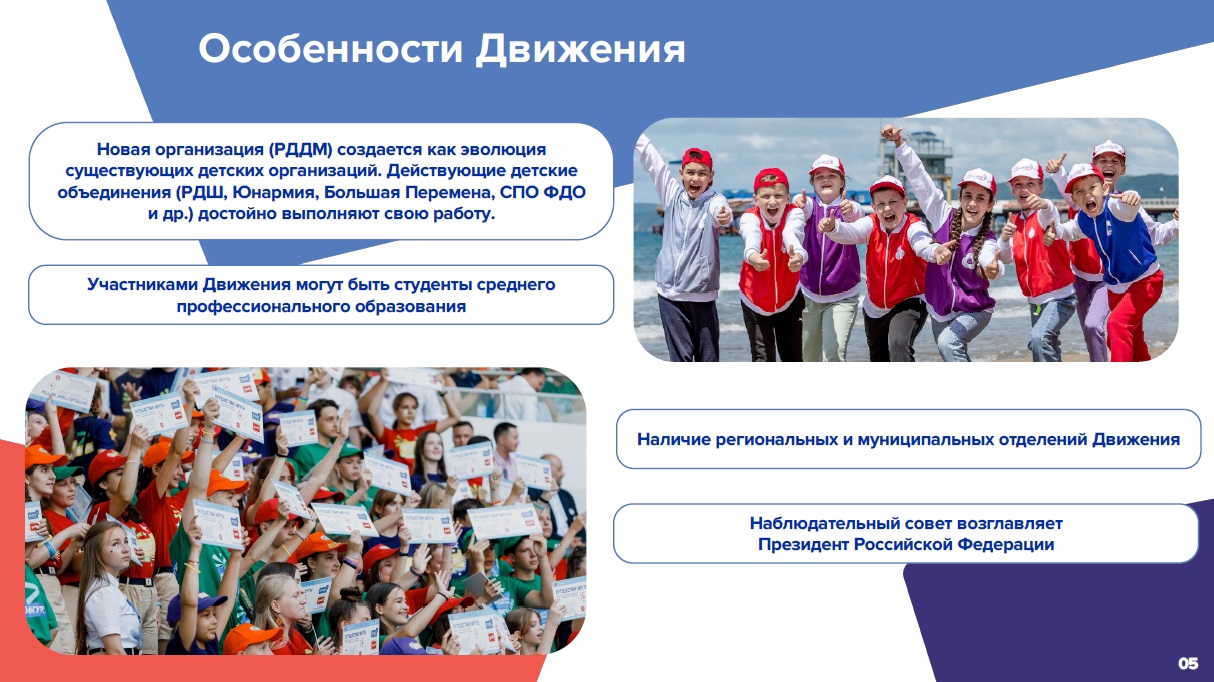 Особенности Движения

Новая организация (РДДМ) создается как эволюция существующих детских организаций. Действующие детские объединения (РДШ, Юнармия, Большая Перемена, СПО ФДО и др.) достойно выполняют свою работу.

Участниками Движения могут быть студенты среднего профессионального образования

Наличие региональных и муниципальных отделений Движения

Наблюдательный совет возглавляет Президент Российской Федерации

05